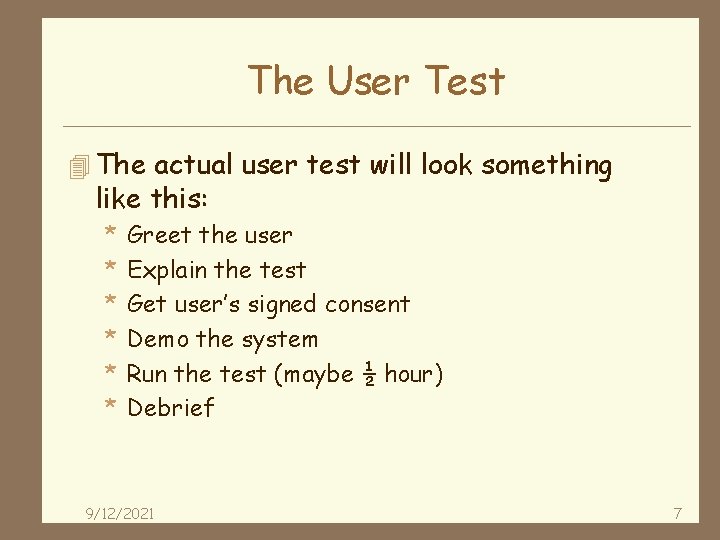 The User Test

The actual user test will look something like this:

* Greet the user
* Explain the test
* Get user's signed consent
* Demo the system
* Run the test (maybe $\frac{1}{2}$ hour)
* Debrief

9/12/2021

7